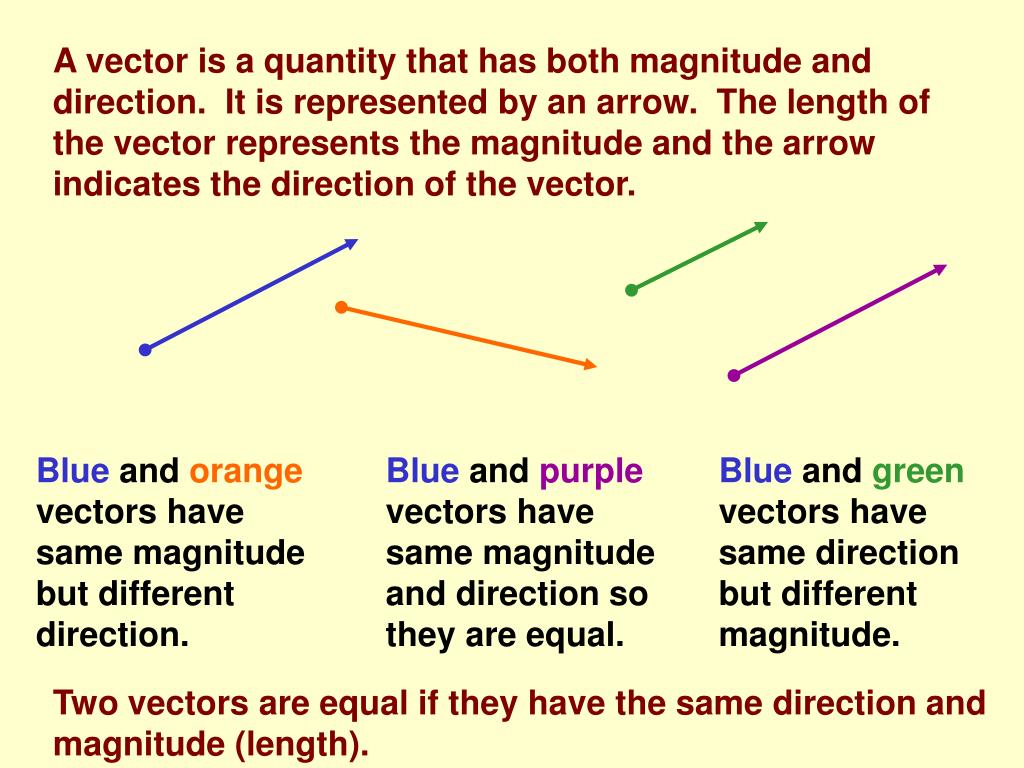 A vector is a quantity that has both magnitude and direction. It is represented by an arrow. The length of the vector represents the magnitude and the arrow indicates the direction of the vector.

Blue and orange vectors have same magnitude but different direction.

Blue and purple vectors have same magnitude and direction so they are equal.

Blue and green vectors have same direction but different magnitude.

Two vectors are equal if they have the same direction and magnitude (length).